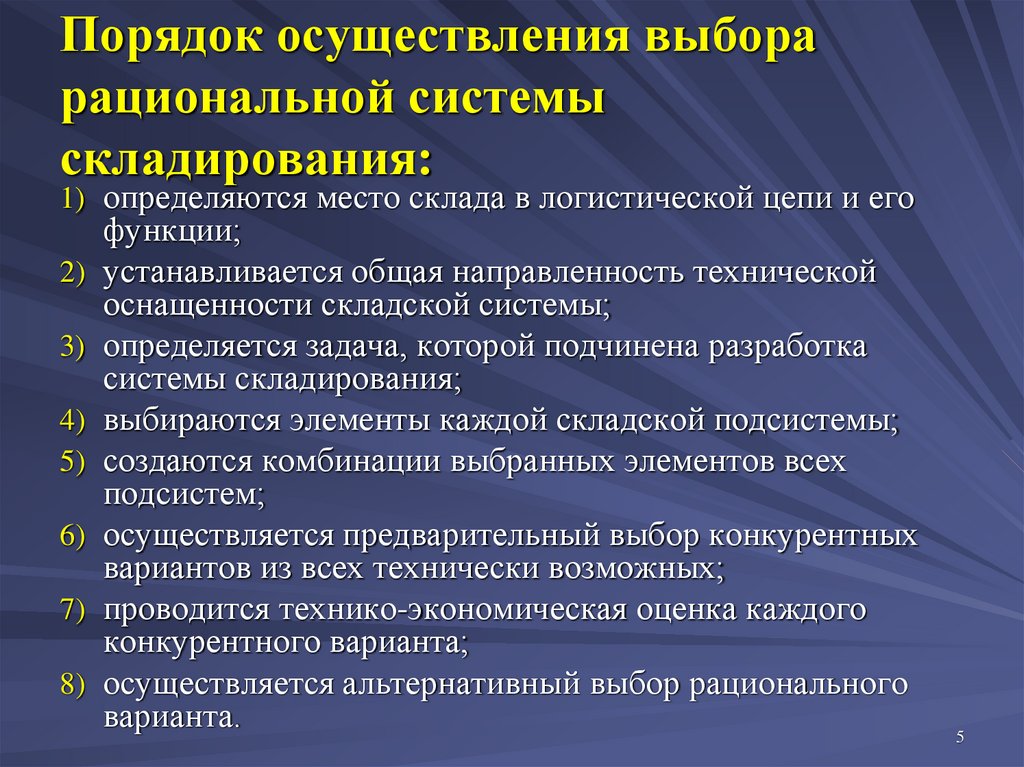 Порядок осуществления выбора рациональной системы складирования:

1) определяются место склада в логистической цепи и его функции;
2) устанавливается общая направленность технической оснащенности складской системы;
3) определяется задача, которой подчинена разработка системы складирования;
4) выбираются элементы каждой складской подсистемы;
5) создаются комбинации выбранных элементов всех подсистем;
6) осуществляется предварительный выбор конкурентных вариантов из всех технически возможных;
7) проводится технико-экономическая оценка каждого конкурентного варианта;
8) осуществляется альтернативный выбор рационального варианта.

5